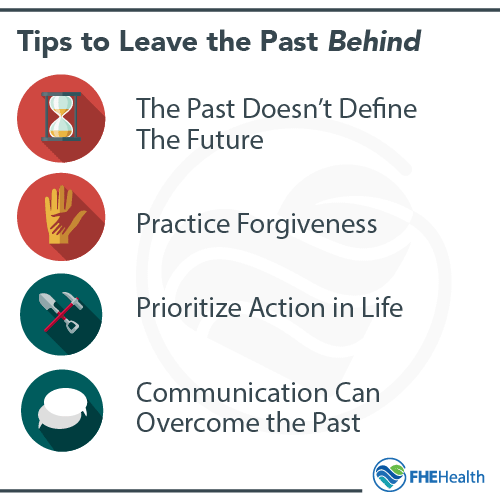 Tips to Leave the Past Behind

The Past Doesn't Define The Future

Practice Forgiveness

Prioritize Action in Life

Communication Can Overcome the Past

FHEHealth